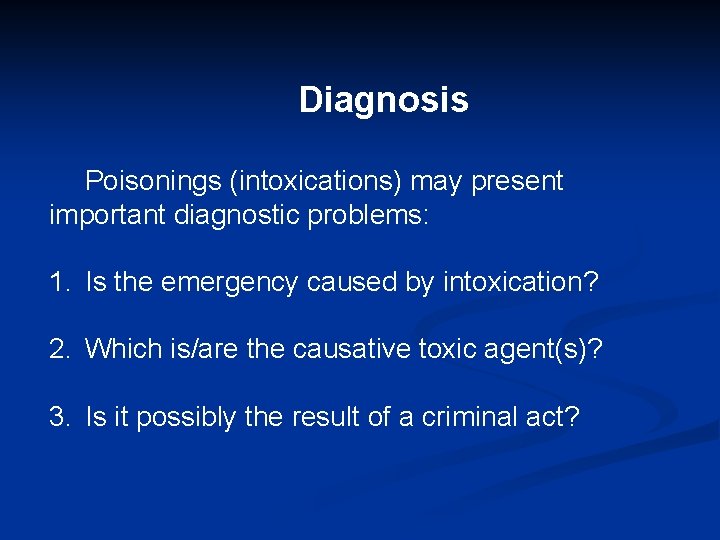 Diagnosis

Poisonings (intoxications) may present important diagnostic problems:

1. Is the emergency caused by intoxication?

2. Which is/are the causative toxic agent(s)?

3. Is it possibly the result of a criminal act?